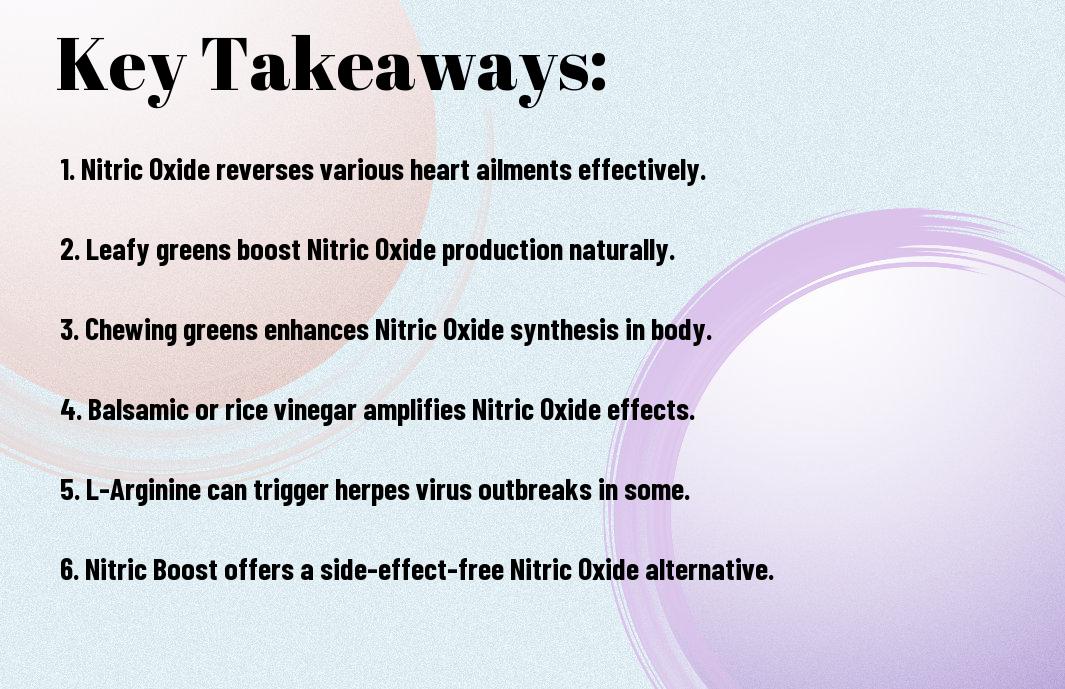 Key Takeaways:

1. Nitric Oxide reverses various heart ailments effectively.

2. Leafy greens boost Nitric Oxide production naturally.

3. Chewing greens enhances Nitric Oxide synthesis in body.

4. Balsamic or rice vinegar amplifies Nitric Oxide effects.

5. L-Arginine can trigger herpes virus outbreaks in some.

6. Nitric Boost offers a side-effect-free Nitric Oxide alternative.